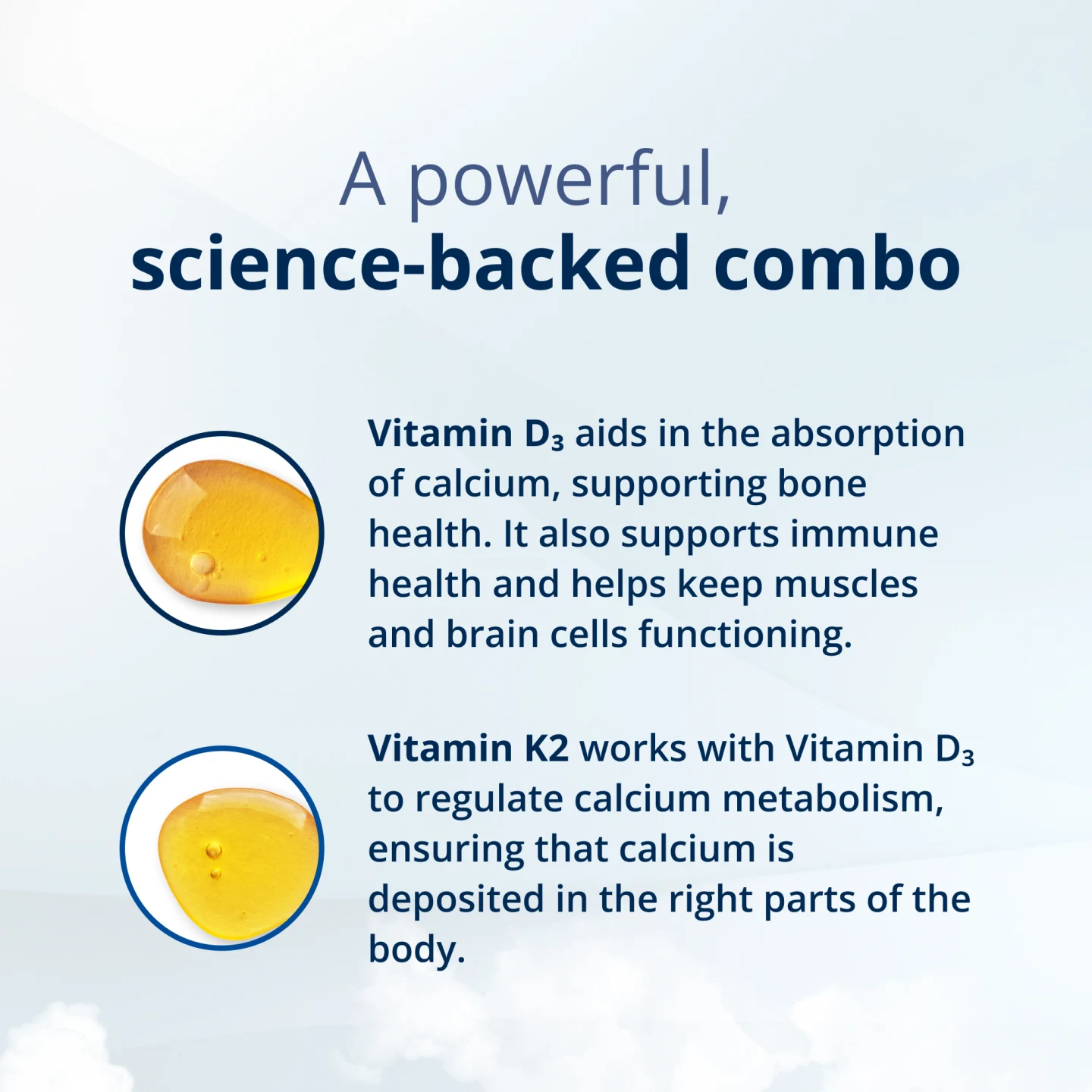 A powerful,
science-backed combo

Vitamin $D_3$ aids in the absorption of calcium, supporting bone health. It also supports immune health and helps keep muscles and brain cells functioning.

Vitamin K2 works with Vitamin $D_3$ to regulate calcium metabolism, ensuring that calcium is deposited in the right parts of the body.